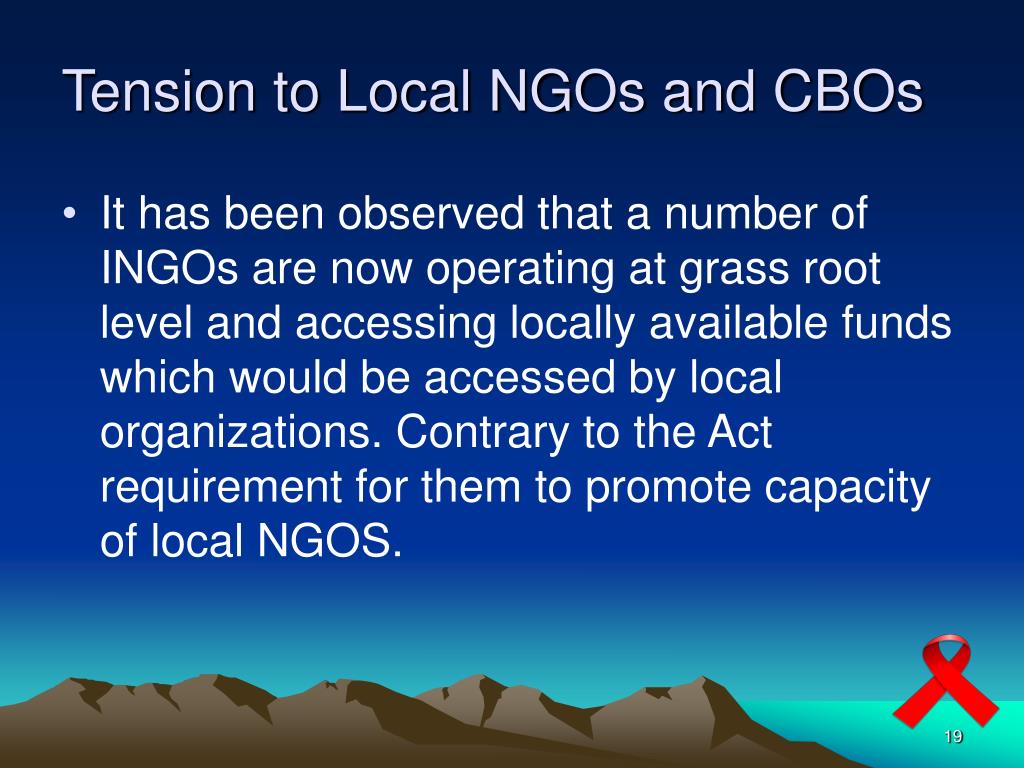 Tension to Local NGOs and CBOs

• It has been observed that a number of INGOs are now operating at grass root level and accessing locally available funds which would be accessed by local organizations. Contrary to the Act requirement for them to promote capacity of local NGOS.

19